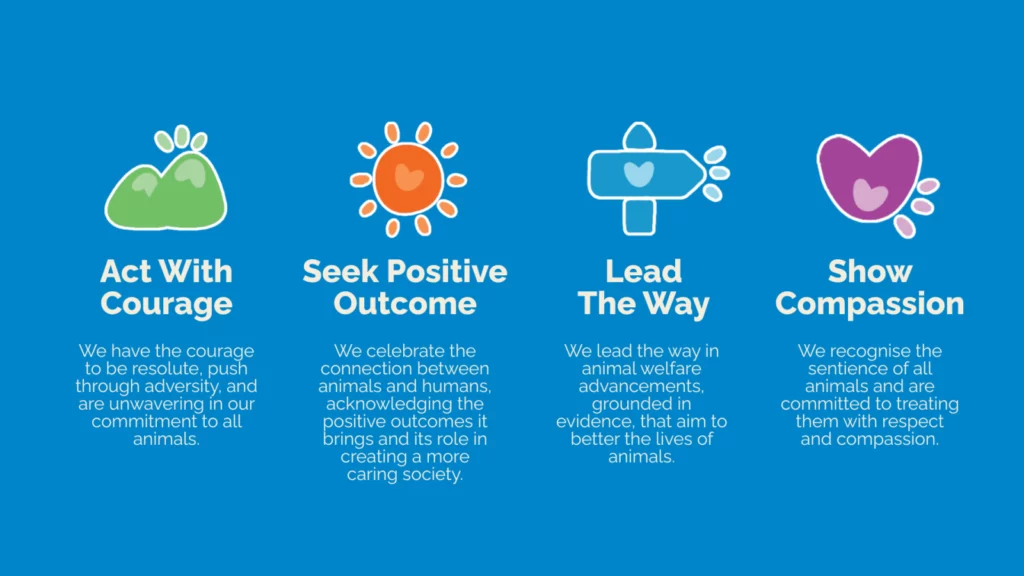 Act With Courage

We have the courage to be resolute, push through adversity, and are unwavering in our commitment to all animals.

Seek Positive Outcome

We celebrate the connection between animals and humans, acknowledging the positive outcomes it brings and its role in creating a more caring society.

Lead The Way

We lead the way in animal welfare advancements, grounded in evidence, that aim to better the lives of animals.

Show Compassion

We recognise the sentience of all animals and are committed to treating them with respect and compassion.